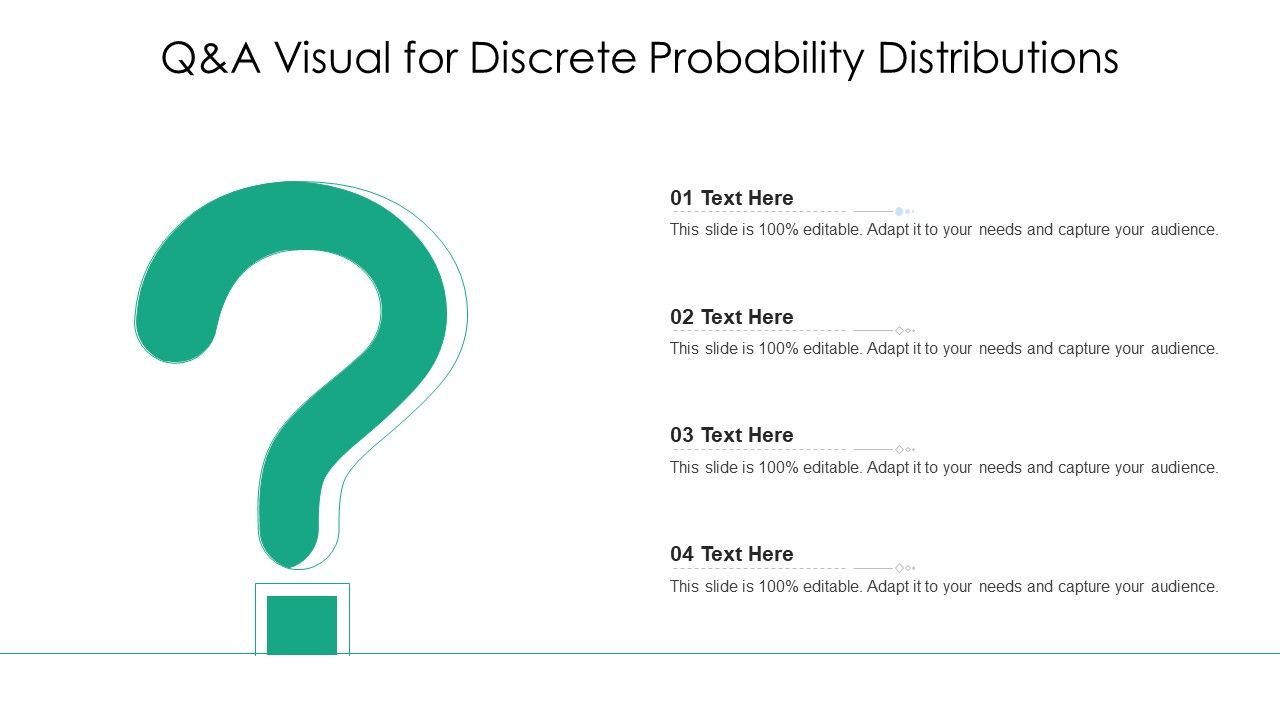 Q&A Visual for Discrete Probability Distributions

01 Text Here
This slide is 100% editable. Adapt it to your needs and capture your audience.

02 Text Here
This slide is 100% editable. Adapt it to your needs and capture your audience.

03 Text Here
This slide is 100% editable. Adapt it to your needs and capture your audience.

04 Text Here
This slide is 100% editable. Adapt it to your needs and capture your audience.